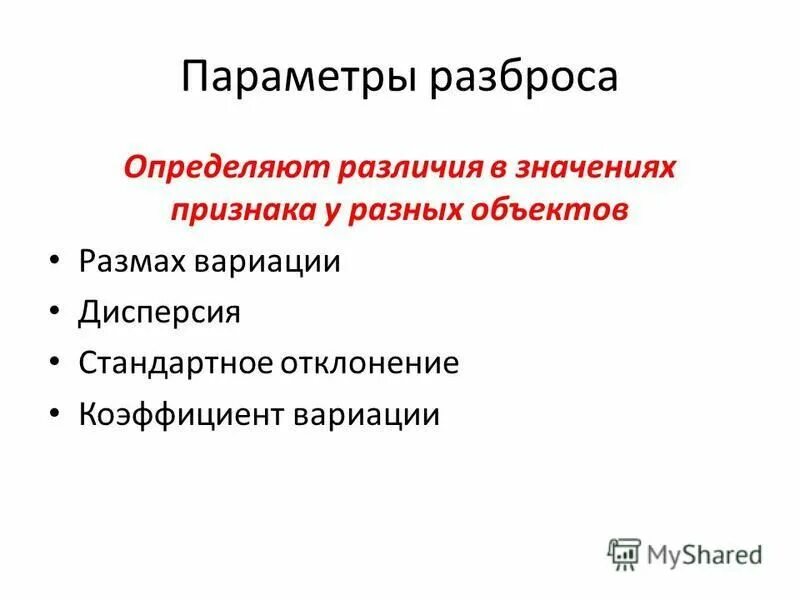 Параметры разброса

Определяют различия в значениях признака у разных объектов

• Размах вариации
• Дисперсия
• Стандартное отклонение
• Коэффициент вариации

MyShared